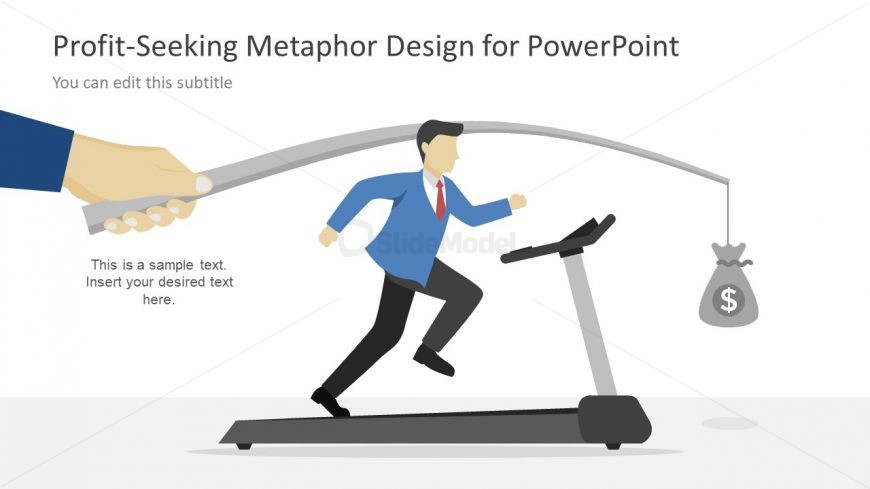 Profit-Seeking Metaphor Design for PowerPoint

You can edit this subtitle

This is a sample text. Insert your desired text here.

SlideModel

$